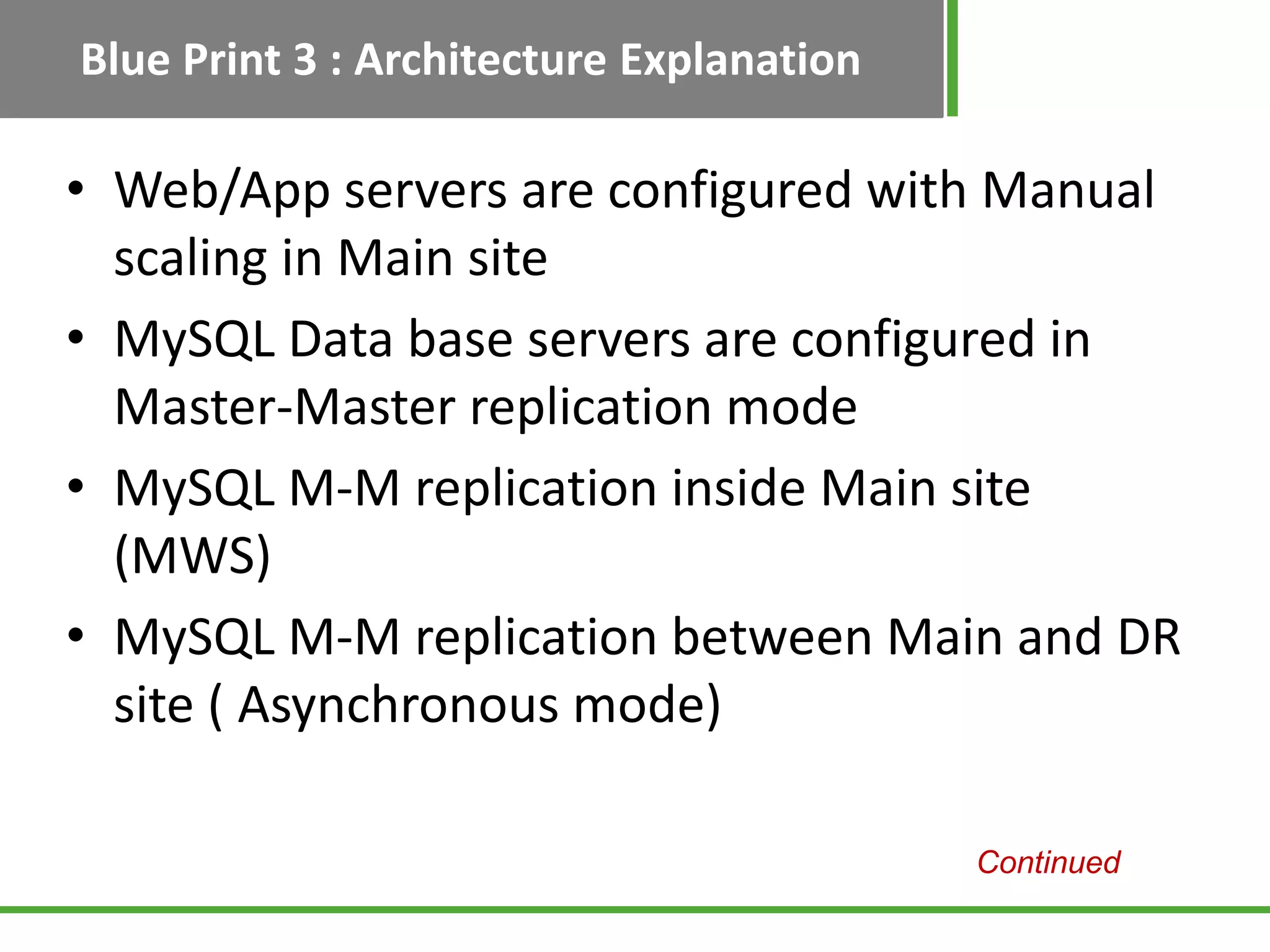 Blue Print 3 : Architecture Explanation

• Web/App servers are configured with Manual scaling in Main site

• MySQL Data base servers are configured in Master-Master replication mode

• MySQL M-M replication inside Main site (MWS)

• MySQL M-M replication between Main and DR site ( Asynchronous mode)

Continued